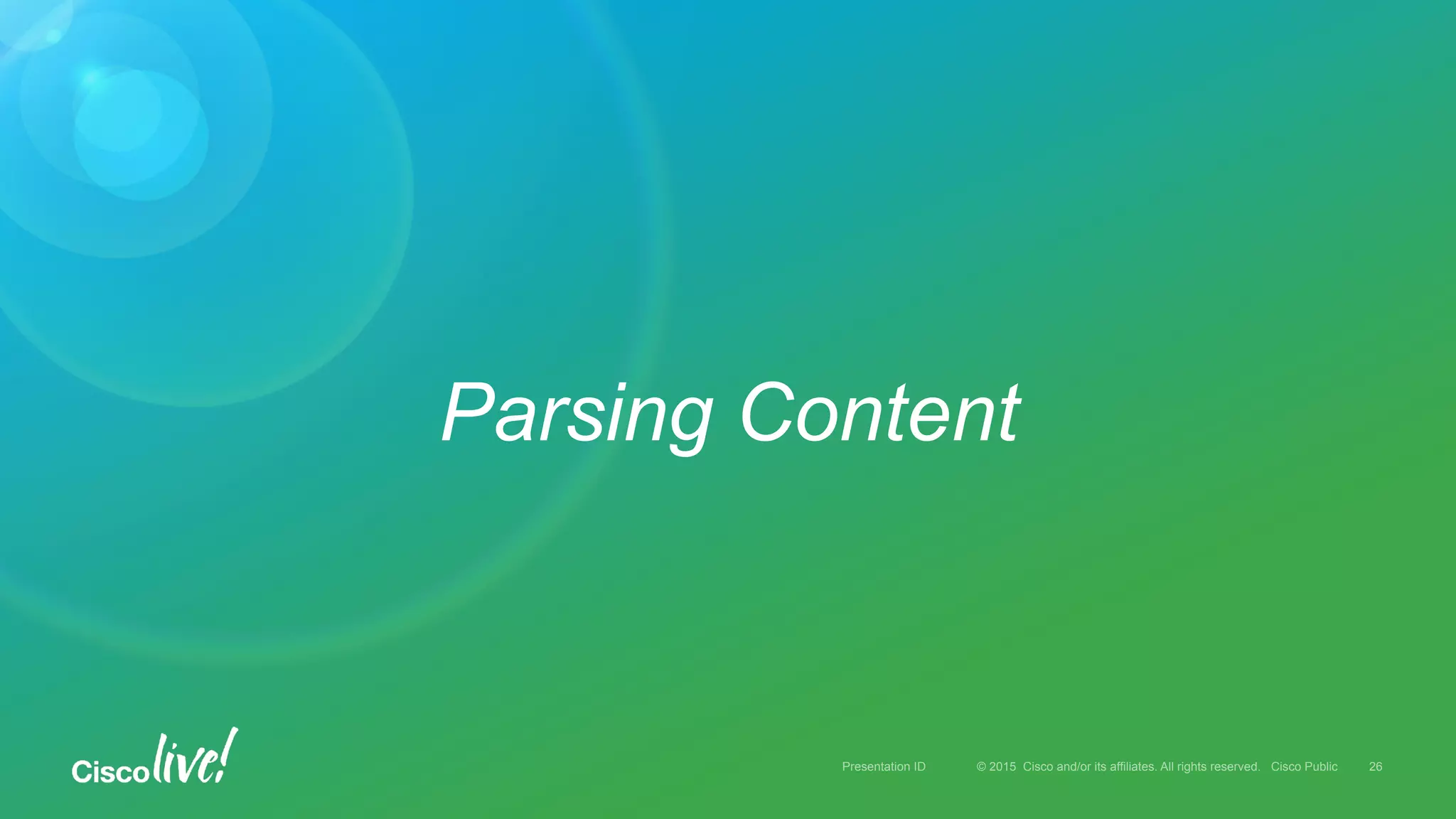 Parsing Content

Cisco live!

Presentation ID © 2015 Cisco and/or its affiliates. All rights reserved. Cisco Public 26